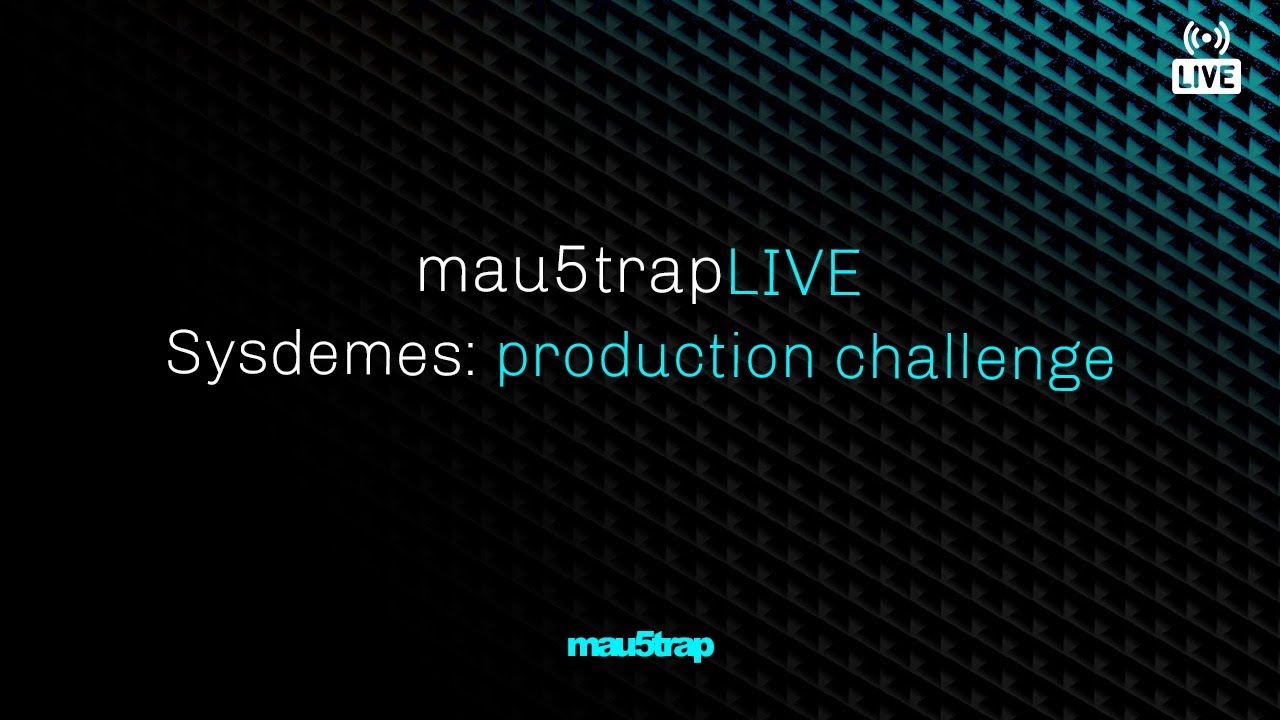 LIVE

mau5trapLIVE
Sysdemes: production challenge

mau5trap